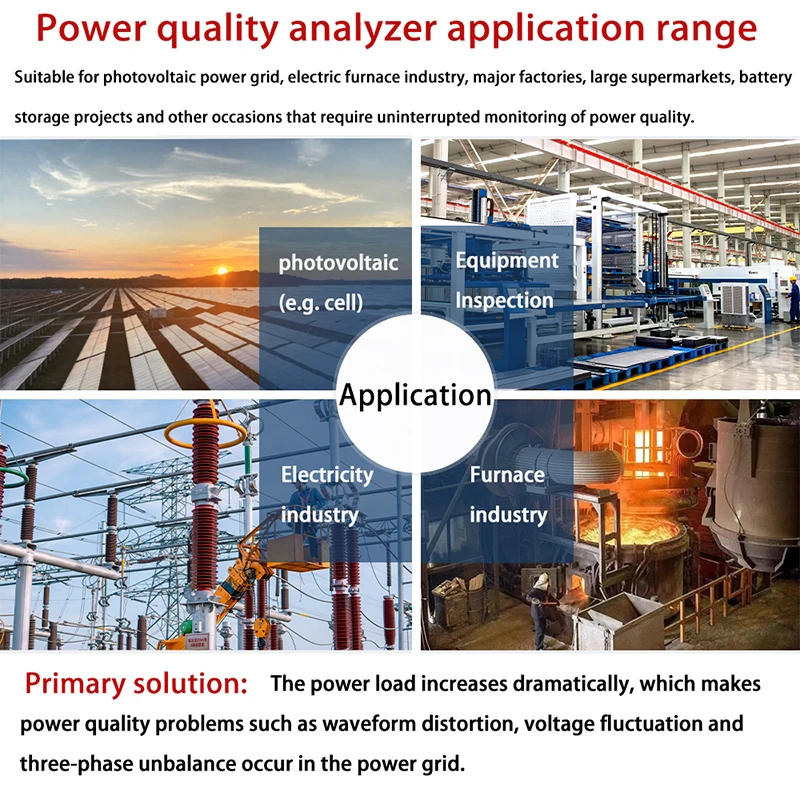 Power quality analyzer application range

Suitable for photovoltaic power grid, electric furnace industry, major factories, large supermarkets, battery storage projects and other occasions that require uninterrupted monitoring of power quality.

photovoltaic (e.g. cell)

Equipment Inspection

Application

Electricity industry

Furnace industry

Primary solution: The power load increases dramatically, which makes power quality problems such as waveform distortion, voltage fluctuation and three-phase unbalance occur in the power grid.